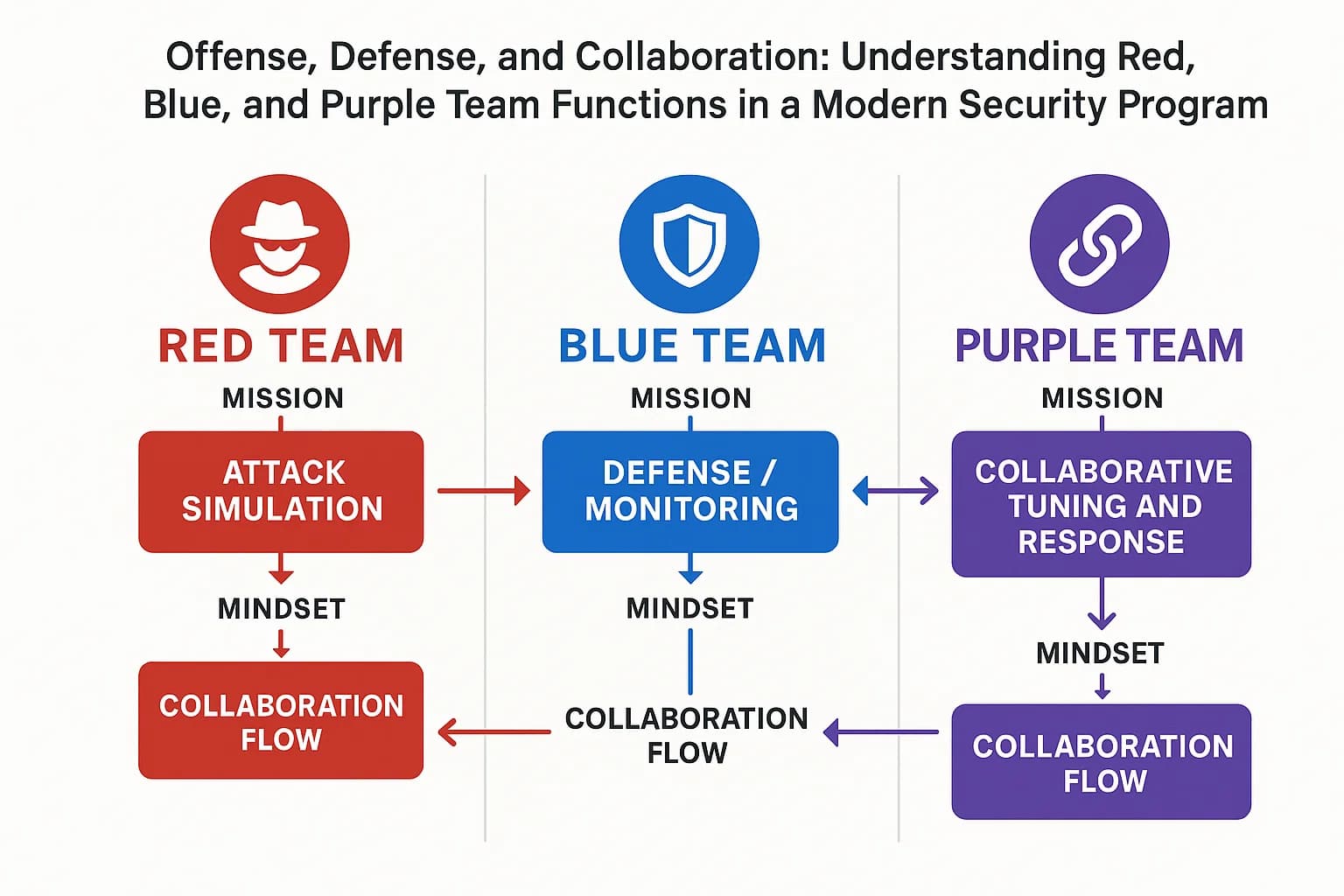 Offense, Defense, and Collaboration: Understanding Red, Blue, and Purple Team Functions in a Modern Security Program

RED TEAM

MISSION

ATTACK SIMULATION

MINDSET

COLLABORATION FLOW

BLUE TEAM

MISSION

DEFENSE / MONITORING

MINDSET

COLLABORATION FLOW

PURPLE TEAM

MISSION

COLLABORATIVE TUNING AND RESPONSE

MINDSET

COLLABORATION FLOW